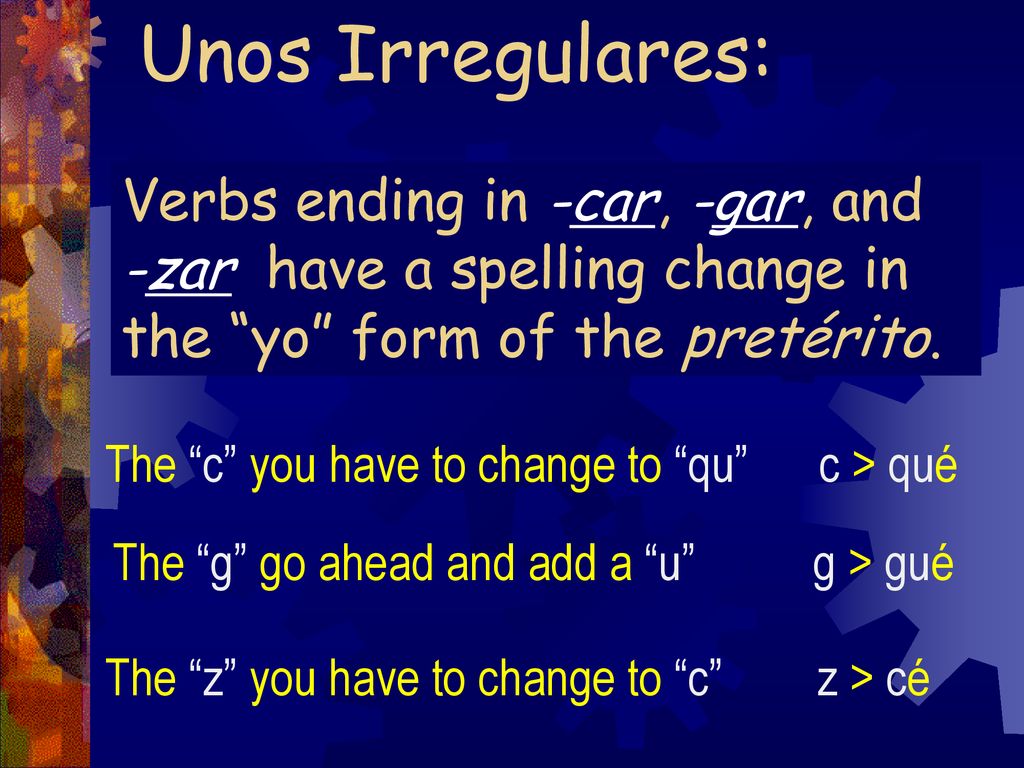 Unos Irregulares:

Verbs ending in -car, -gar, and -zar have a spelling change in the “yo” form of the pretérito.

The “c” you have to change to “qu” c > qué

The “g” go ahead and add a “u” g > gué

The “z” you have to change to “c” z > cé